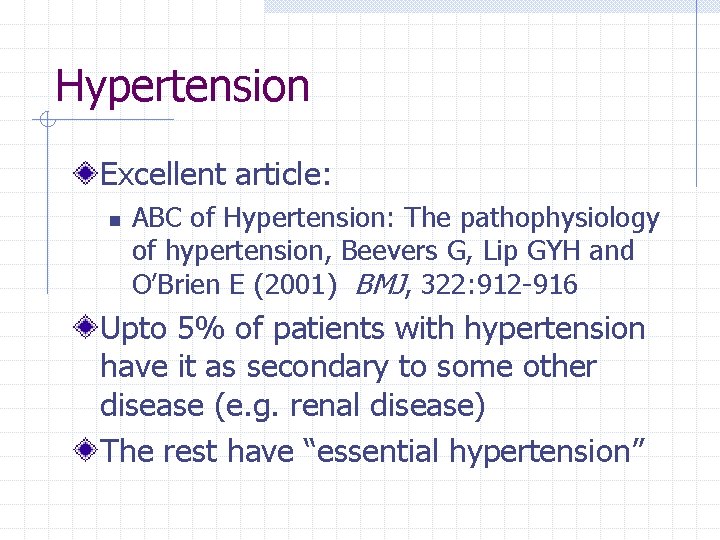 Hypertension

Excellent article:

ABC of Hypertension: The pathophysiology of hypertension, Beevers G, Lip GYH and O'Brien E (2001) BMJ, 322:912-916

Upto 5% of patients with hypertension have it as secondary to some other disease (e.g. renal disease)

The rest have "essential hypertension"